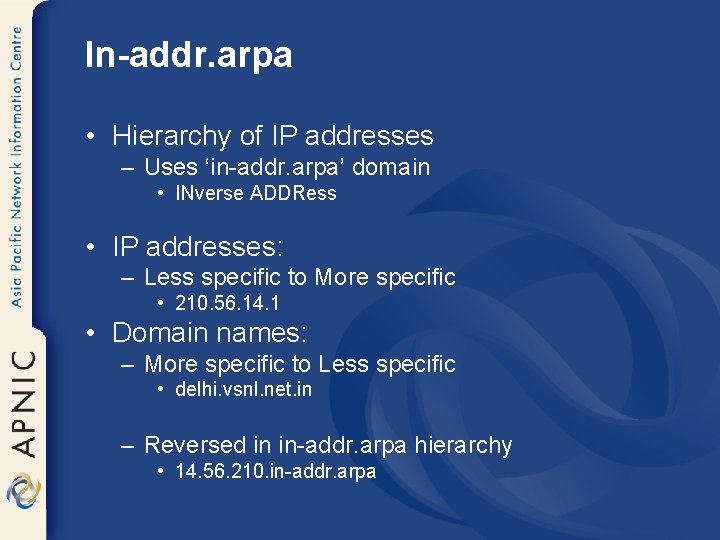 Asia Pacific Network Information Centre

APNIC

In-addr.arpa

• Hierarchy of IP addresses
– Uses ‘in-addr.arpa’ domain
• INverse ADDRess

• IP addresses:
– Less specific to More specific
• 210.56.14.1

• Domain names:
– More specific to Less specific
• delhi.vsnl.net.in

– Reversed in in-addr.arpa hierarchy
• 14.56.210.in-addr.arpa